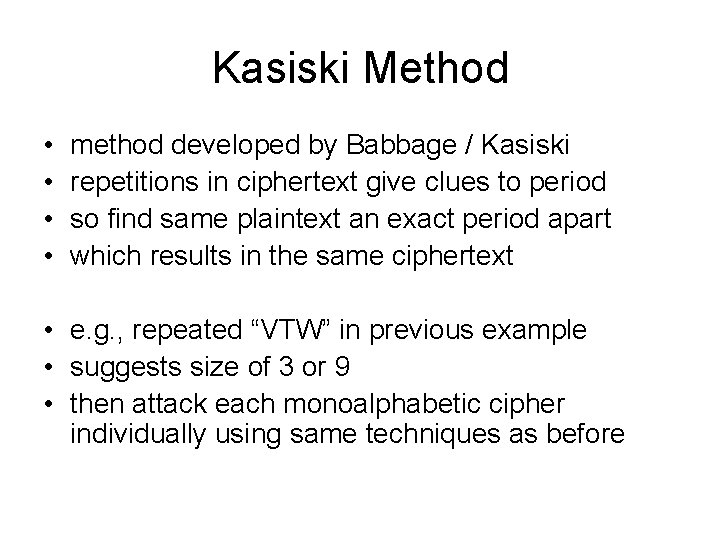 Kasiski Method

• method developed by Babbage / Kasiski
• repetitions in ciphertext give clues to period
• so find same plaintext an exact period apart
• which results in the same ciphertext

• e.g., repeated “VTW” in previous example
• suggests size of 3 or 9
• then attack each monoalphabetic cipher individually using same techniques as before